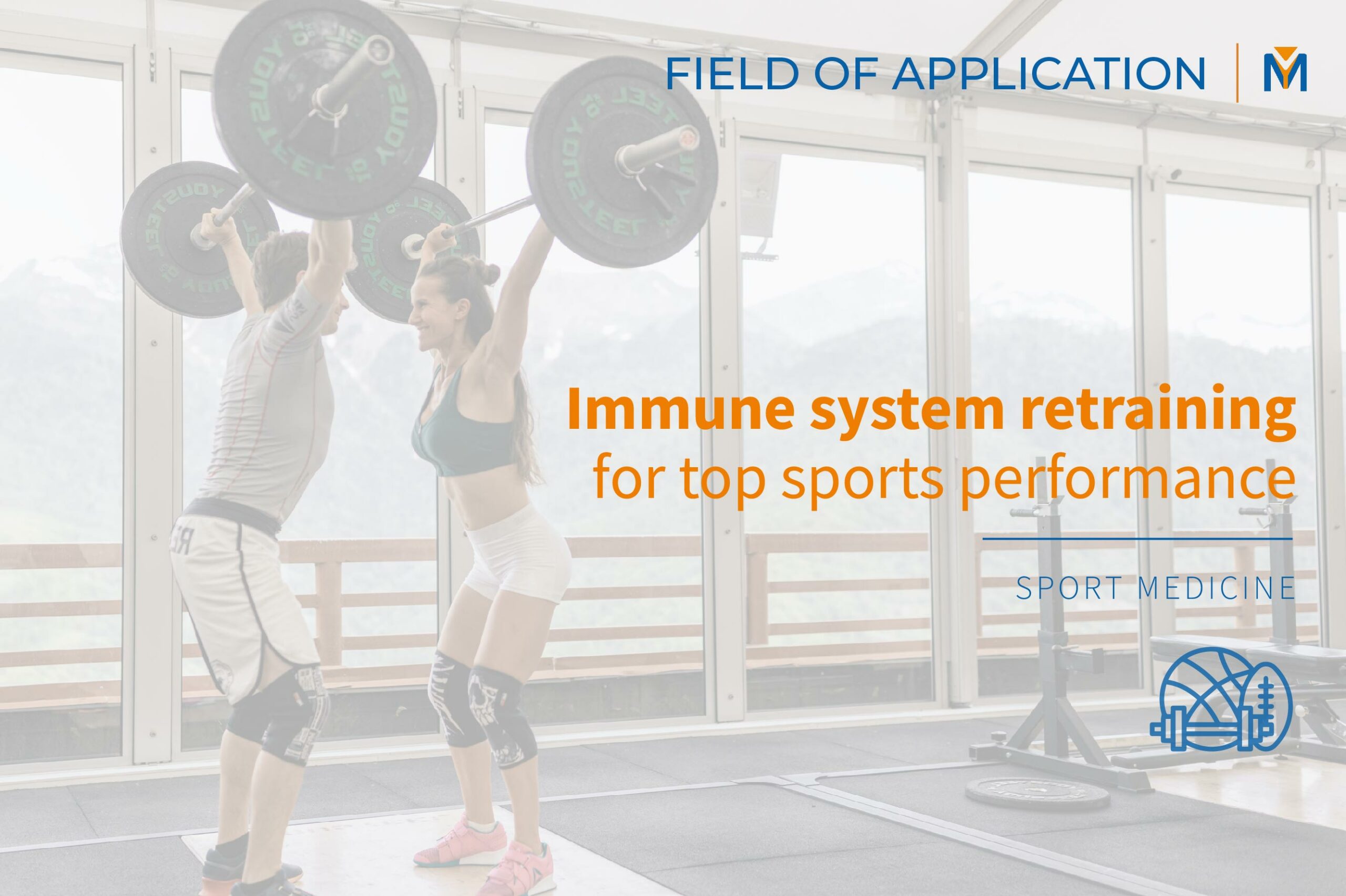 FIELD OF APPLICATION

Immune system retraining
for top sports performance

SPORT MEDICINE